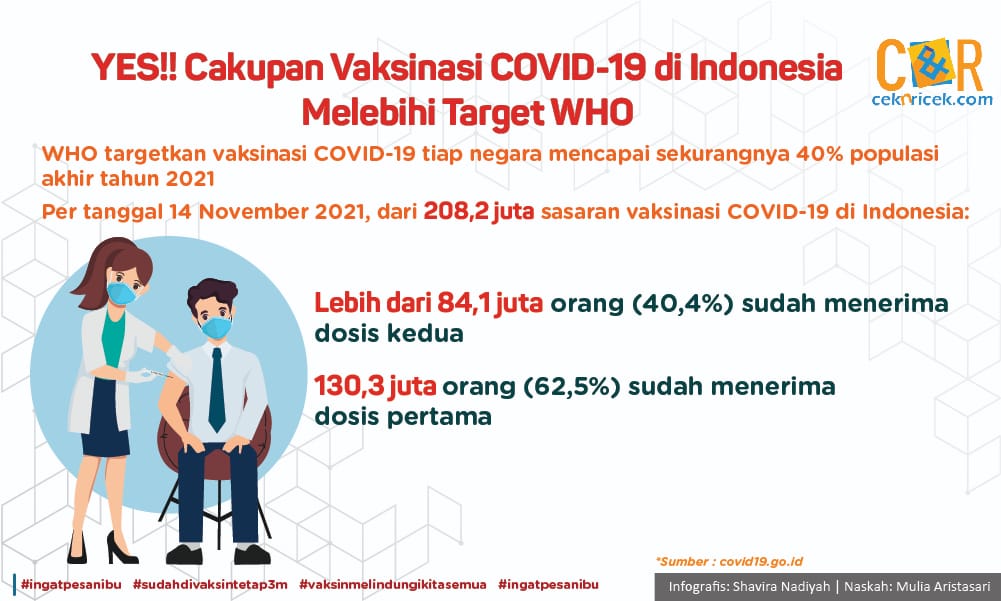 YES!! Cakupan Vaksinasi COVID-19 di Indonesia Melebihi Target WHO

C&R
ceknricek.com

WHO targetkan vaksinasi COVID-19 tiap negara mencapai sekurangnya 40% populasi akhir tahun 2021

Per tanggal 14 November 2021, dari 208,2 juta sasaran vaksinasi COVID-19 di Indonesia:

Lebih dari 84,1 juta orang (40,4%) sudah menerima dosis kedua

130,3 juta orang (62,5%) sudah menerima dosis pertama

*Sumber : covid19.go.id

#ingatpesanibu #sudahdivaksintetap3m #vaksinmelindungikitasemua #ingatpesanibu

Infografis: Shavira Nadiyah | Naskah: Mulia Aristasari